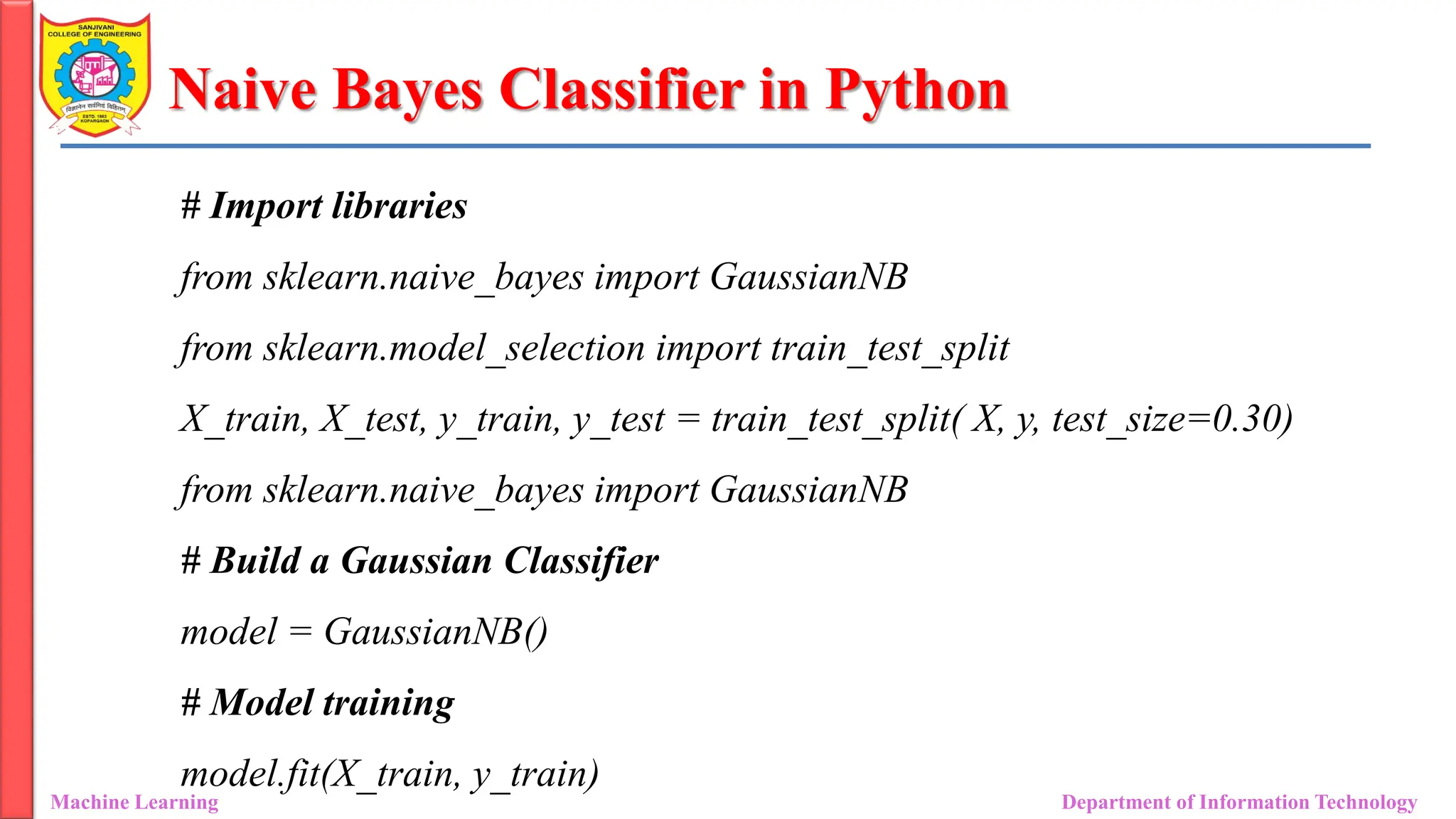 SANJIVANI COLLEGE OF ENGINEERING
विज्ञानेन सर्वमिदं विहितम्
ESTD. 1983 KOPARGAON

Naive Bayes Classifier in Python

# Import libraries

from sklearn.naive_bayes import GaussianNB

from sklearn.model_selection import train_test_split

X_train, X_test, y_train, y_test = train_test_split( X, y, test_size=0.30)

from sklearn.naive_bayes import GaussianNB

# Build a Gaussian Classifier

model = GaussianNB()

# Model training

model.fit(X_train, y_train)

Machine Learning

Department of Information Technology